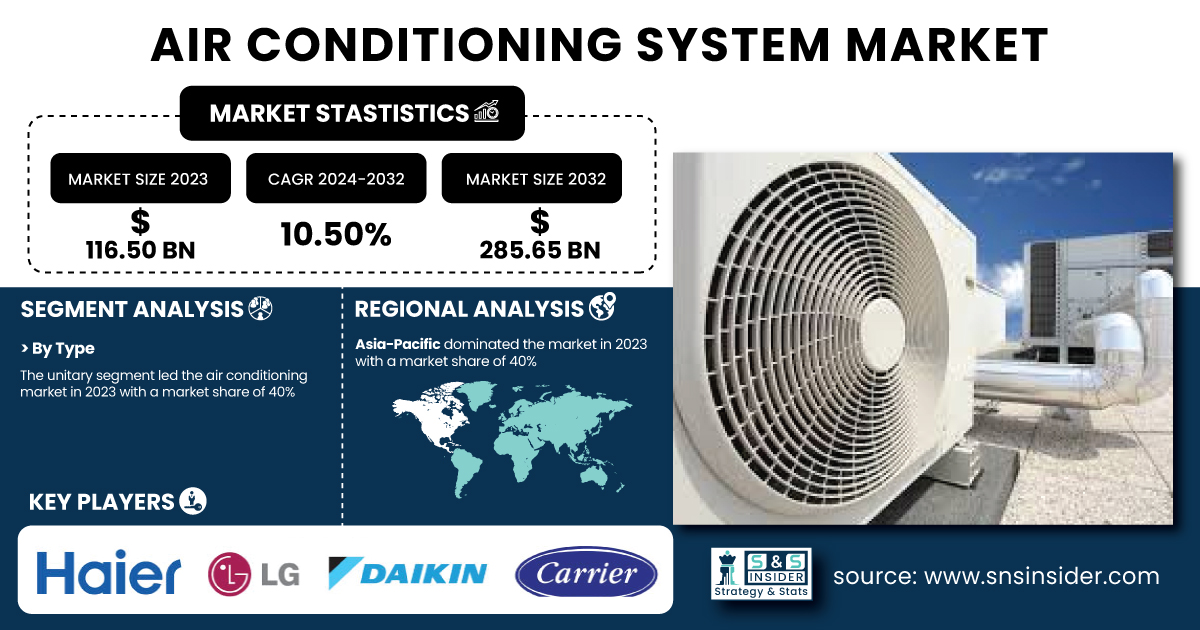 AIR CONDITIONING SYSTEM MARKET

MARKET STASTISTICS

MARKET SIZE 2023
$
116.50 BN

CAGR 2024-2032
10.50%

MARKET SIZE 2032
$
285.65 BN

SEGMENT ANALYSIS

> By Type

The unitary segment led the air conditioning market in 2023 with a market share of 40%

REGIONAL ANALYSIS

Asia-Pacific dominated the market in 2023 with a market share of 40%

KEY PLAYERS

Haier LG DAIKIN Carrier

S&S INSIDER Strategy & Stats

source: www.snsinsider.com